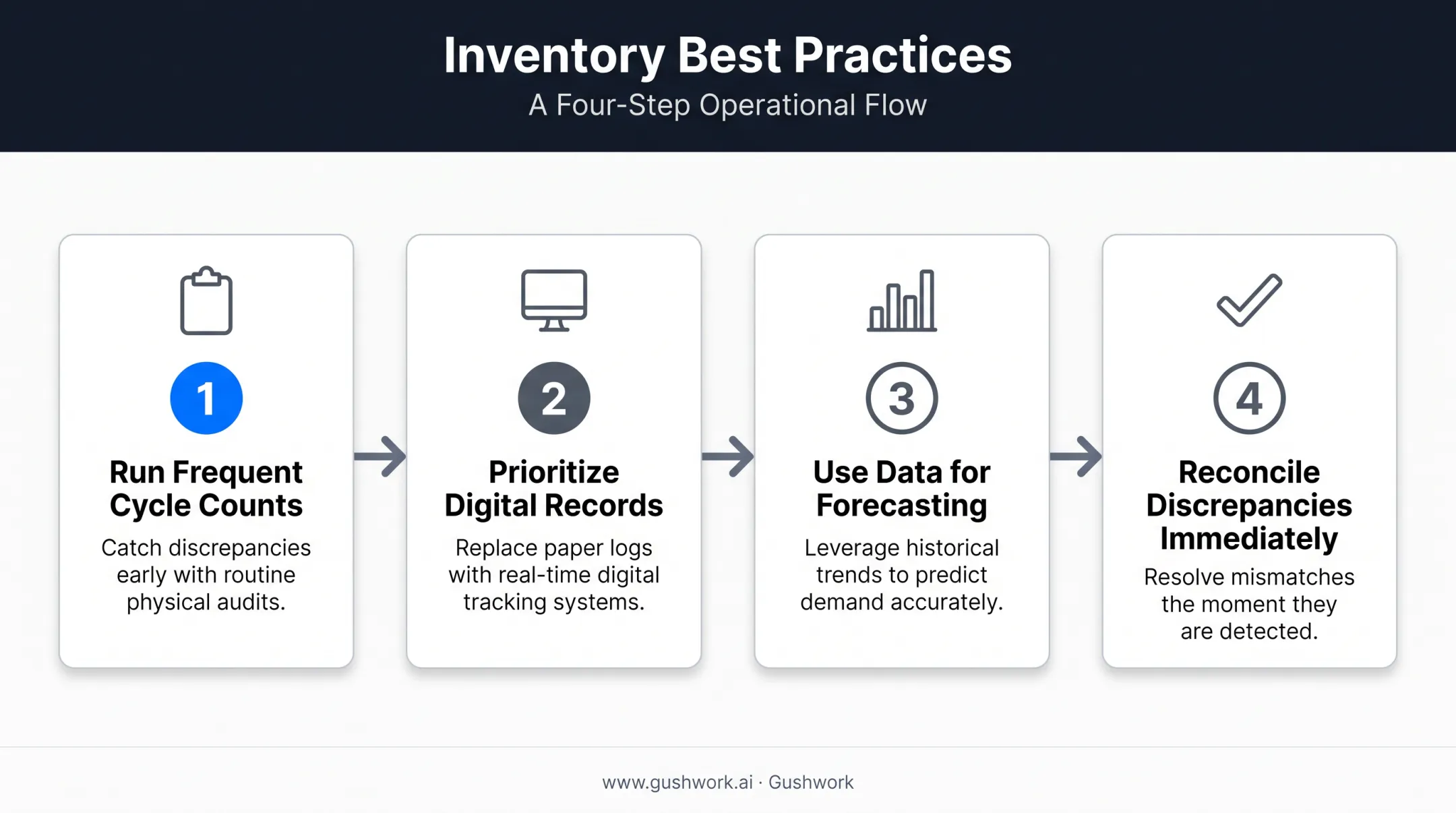 Inventory Best Practices
A Four-Step Operational Flow

1
Run Frequent Cycle Counts
Catch discrepancies early with routine physical audits.

2
Prioritize Digital Records
Replace paper logs with real-time digital tracking systems.

3
Use Data for Forecasting
Leverage historical trends to predict demand accurately.

4
Reconcile Discrepancies Immediately
Resolve mismatches the moment they are detected.

www.gushwork.ai · Gushwork